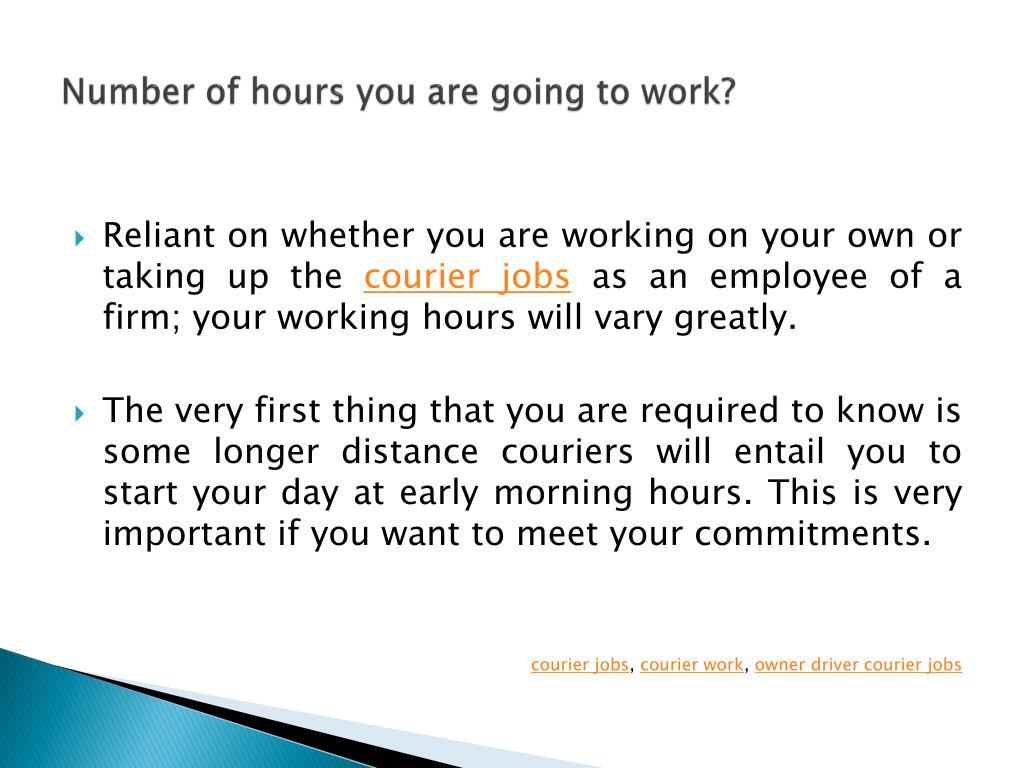 Number of hours you are going to work?

Reliant on whether you are working on your own or taking up the courier jobs as an employee of a firm; your working hours will vary greatly.

The very first thing that you are required to know is some longer distance couriers will entail you to start your day at early morning hours. This is very important if you want to meet your commitments.

courier jobs, courier work, owner driver courier jobs